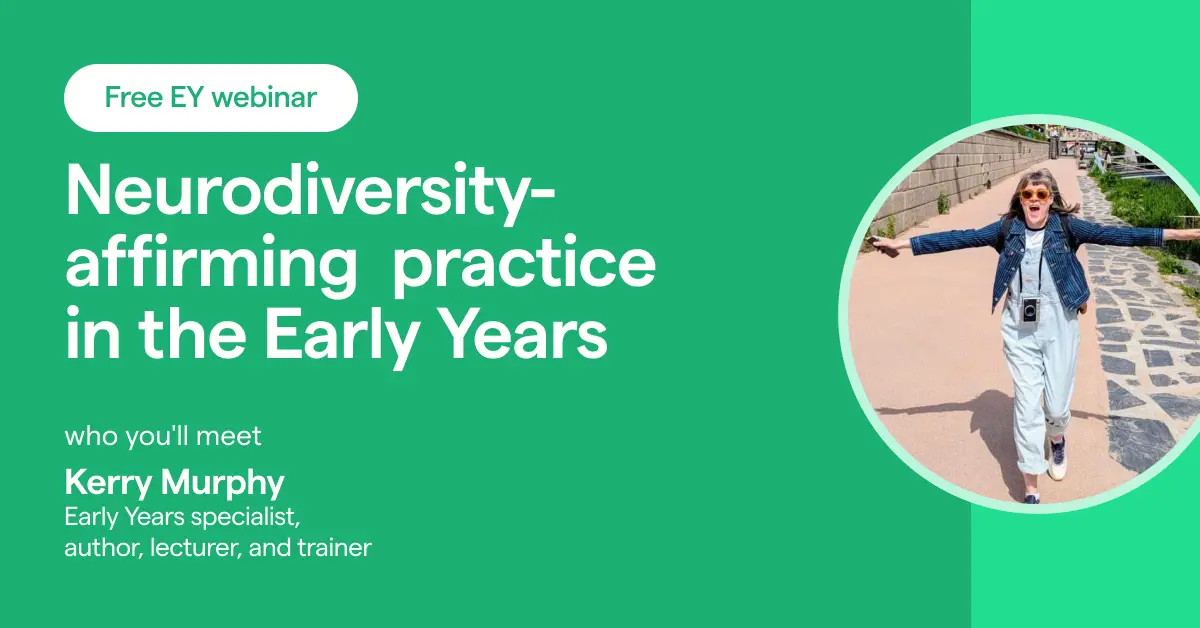 Free EY webinar

Neurodiversity-affirming  practice in the Early Years

who you'll meet

Kerry Murphy
Early Years specialist, author, lecturer, and trainer